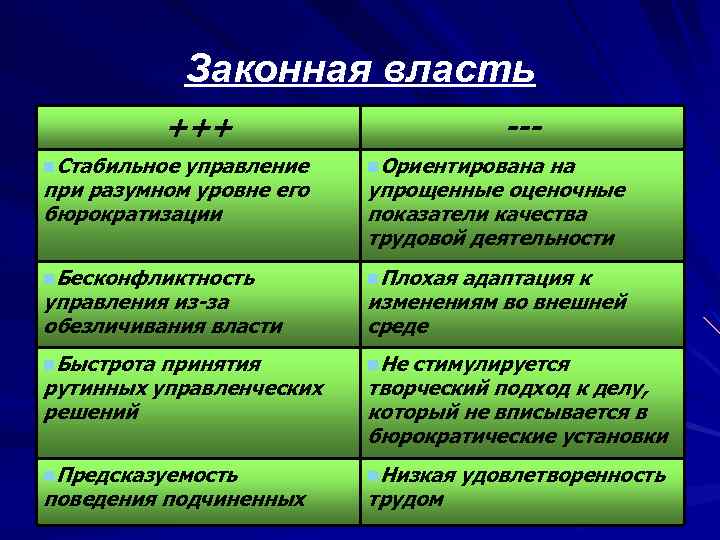 Законная власть

| +++ | --- |
|---|---|
| Стабильное управление при разумном уровне его бюрократизации | Ориентирована на упрощенные оценочные показатели качества трудовой деятельности |
| Бесконфликтность управления из-за обезличивания власти | Плохая адаптация к изменениям во внешней среде |
| Быстрота принятия рутинных управленческих решений | Не стимулируется творческий подход к делу, который не вписывается в бюрократические установки |
| Предсказуемость поведения подчиненных | Низкая удовлетворенность трудом |